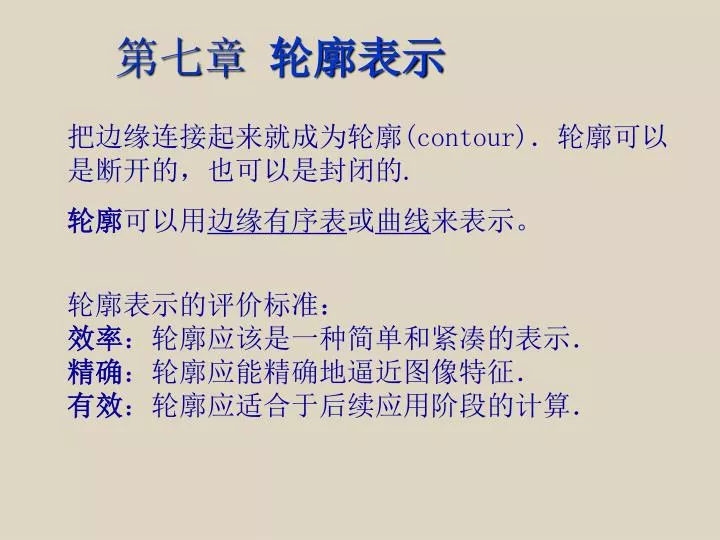 第七章 轮廓表示

把边缘连接起来就成为轮廓(contour). 轮廓可以是断开的，也可以是封闭的.

轮廓可以用边缘有序表或曲线来表示。

轮廓表示的评价标准：
效率：轮廓应该是一种简单和紧凑的表示.
精确：轮廓应能精确地逼近图像特征.
有效：轮廓应适合于后续应用阶段的计算.